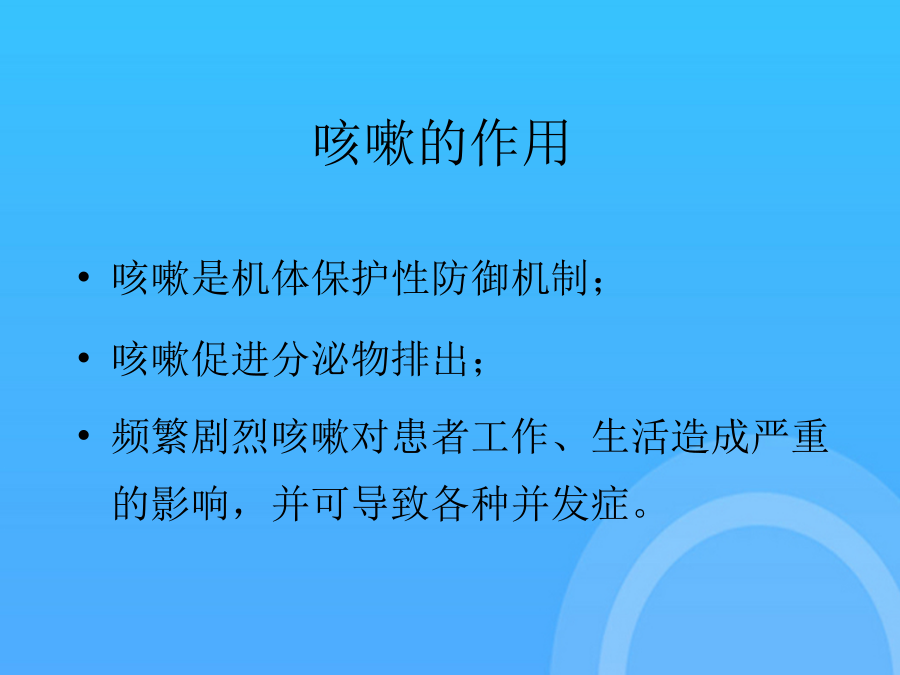 咳嗽的作用

• 咳嗽是机体保护性防御机制；

• 咳嗽促进分泌物排出；

• 频繁剧烈咳嗽对患者工作、生活造成严重的影响，并可导致各种并发症。